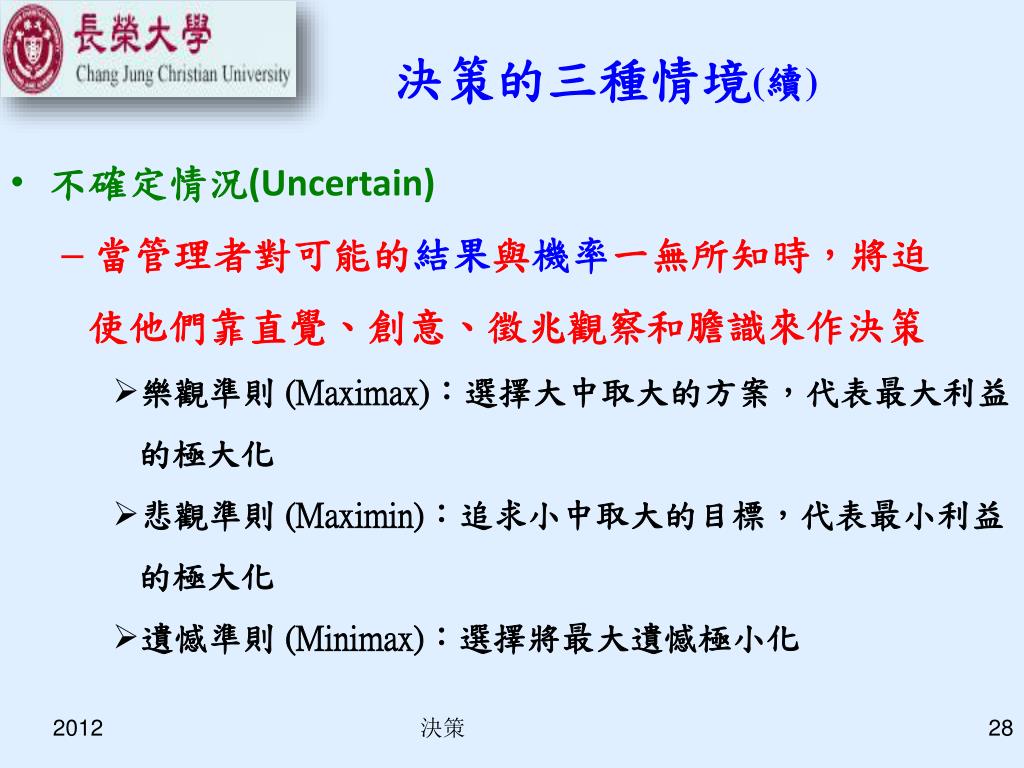 長榮大學
Chang Jung Christian University

決策的三種情境(續)

• 不確定情況(Uncertain)
– 當管理者對可能的結果與機率一無所知時，將迫使他們靠直覺、創意、徵兆觀察和膽識來作決策
➢樂觀準則 (Maximax)：選擇大中取大的方案，代表最大利益的極大化
➢悲觀準則 (Maximin)：追求小中取大的目標，代表最小利益的極大化
➢遺憾準則 (Minimax)：選擇將最大遺憾極小化

2012
決策
28